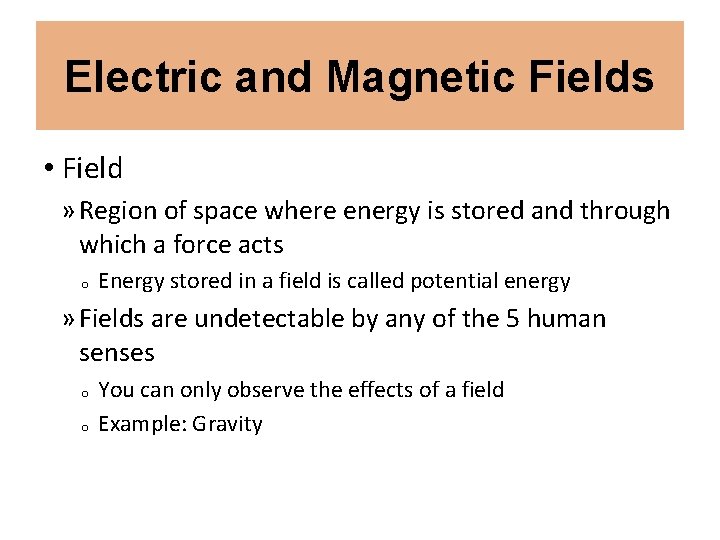 Electric and Magnetic Fields

• Field
» Region of space where energy is stored and through which a force acts
o Energy stored in a field is called potential energy
» Fields are undetectable by any of the 5 human senses
o You can only observe the effects of a field
o Example: Gravity